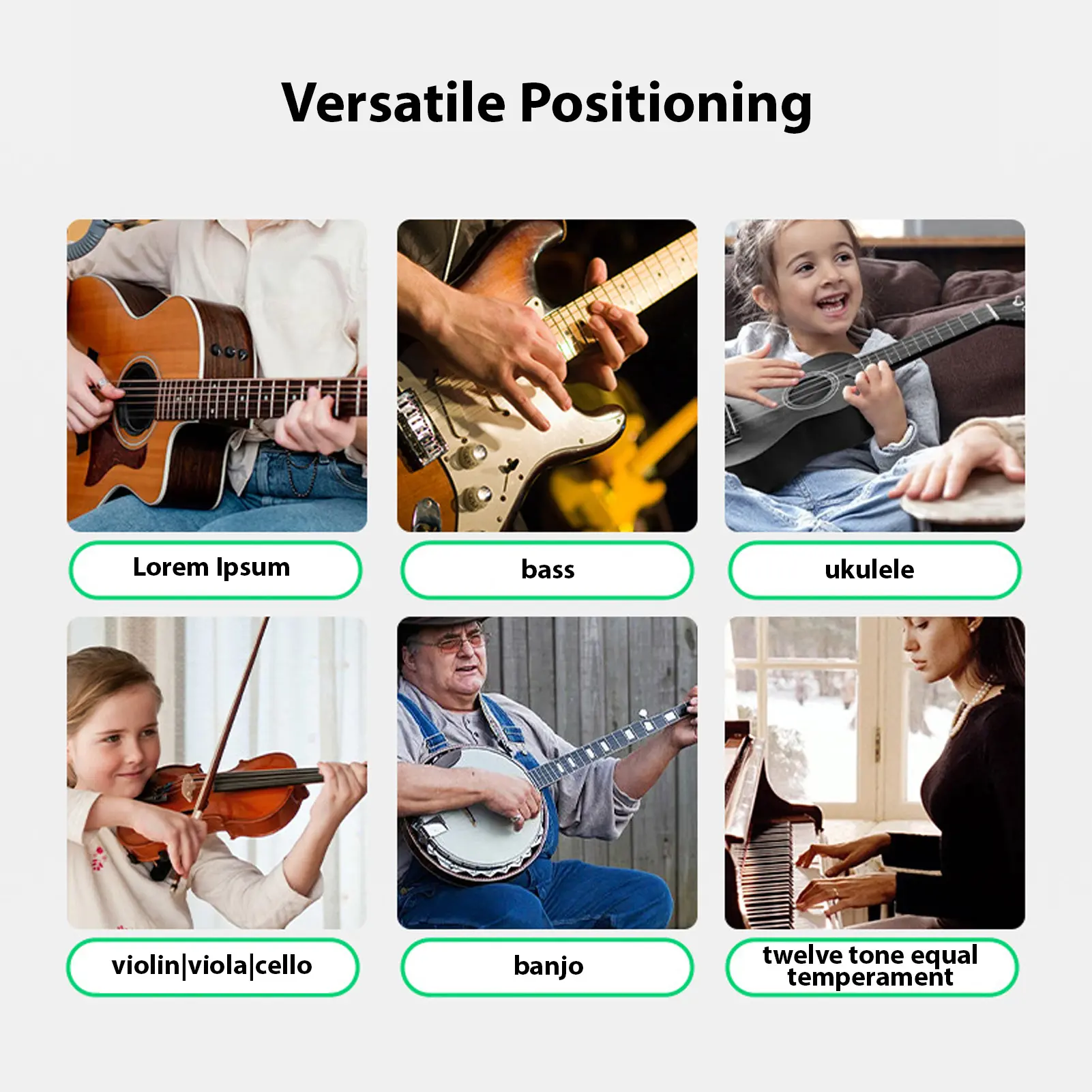 Versatile Positioning

Lorem Ipsum

bass

ukulele

violin|viola|cello

banjo

twelve tone equal temperament